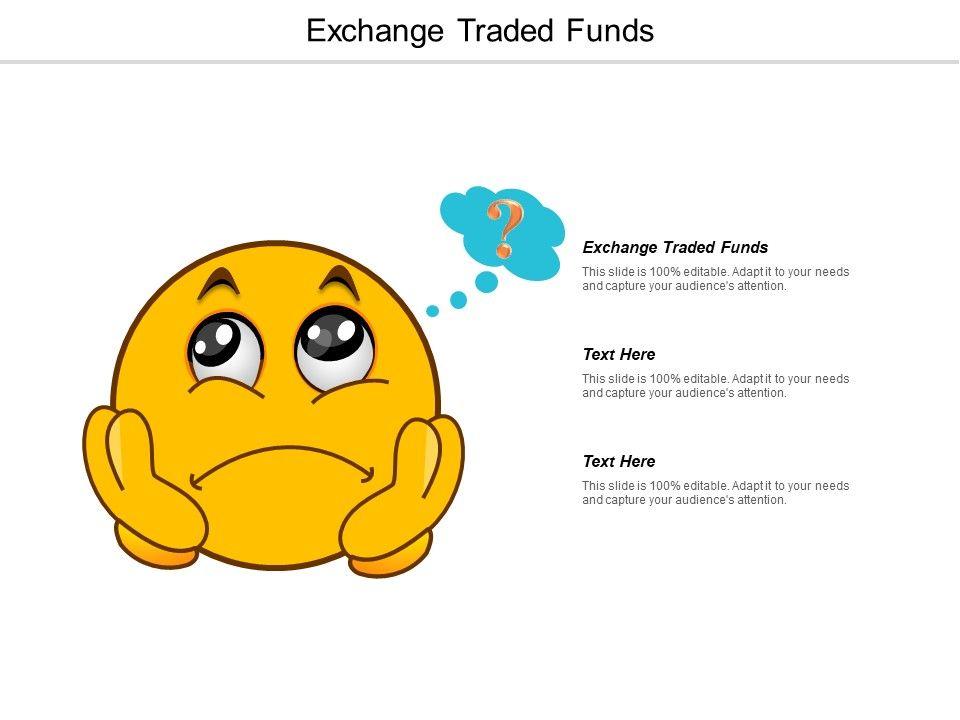 Exchange Traded Funds

?

Exchange Traded Funds

This slide is 100% editable. Adapt it to your needs and capture your audience's attention.

Text Here

This slide is 100% editable. Adapt it to your needs and capture your audience's attention.

Text Here

This slide is 100% editable. Adapt it to your needs and capture your audience's attention.